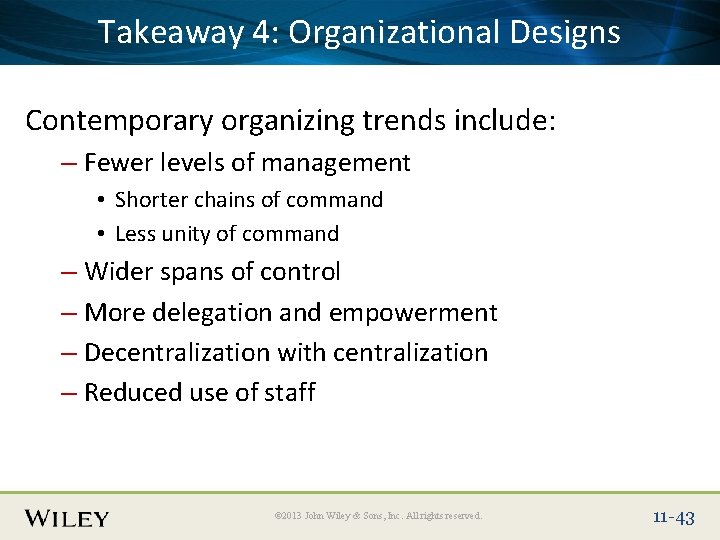 Takeaway 4: Organizational Designs

Contemporary organizing trends include:

– Fewer levels of management

• Shorter chains of command

• Less unity of command

– Wider spans of control

– More delegation and empowerment

– Decentralization with centralization

– Reduced use of staff

WILEY

©2013 John Wiley & Sons, Inc. All rights reserved.

11-43